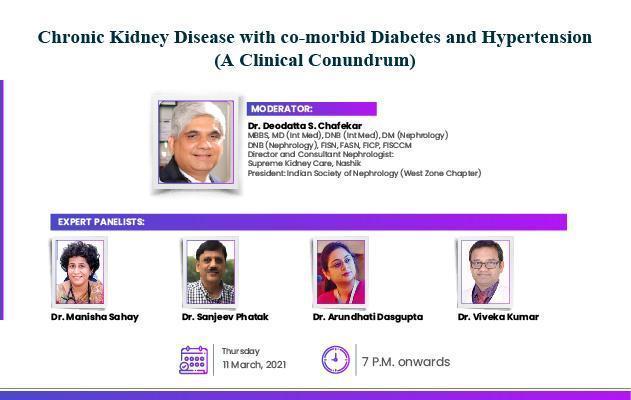 Chronic Kidney Disease with co-morbid Diabetes and Hypertension (A Clinical Conundrum)

MODERATOR:

Dr. Deodatta S. Chafekar
MBBS, MD (Int Med), DNB (Int Med), DM (Nephrology)
DNB (Nephrology), FISN, FASN, FICP, FISCCM
Director and Consultant Nephrologist:
Supreme Kidney Care, Nashik
President: Indian Society of Nephrology (West Zone Chapter)

EXPERT PANELISTS:

Dr. Manisha Sahay

Dr. Sanjeev Phatak

Dr. Arundhati Dasgupta

Dr. Viveka Kumar

Thursday
11 March, 2021

7 P.M. onwards